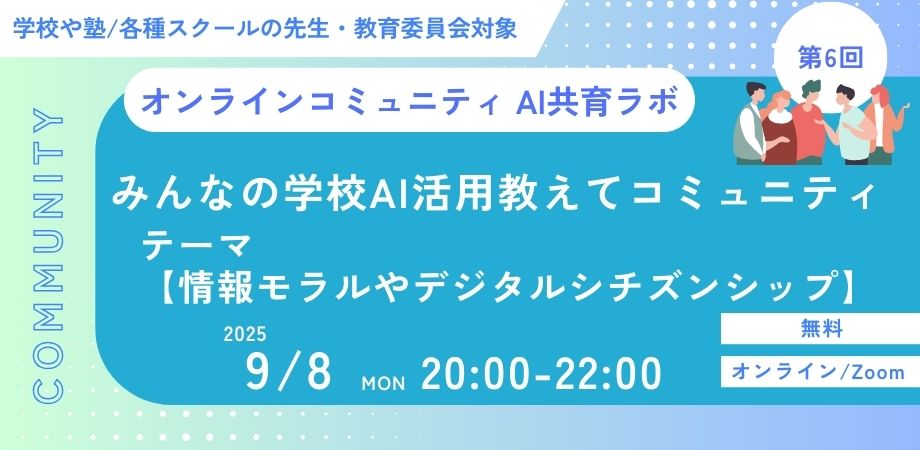 学校や塾/各種スクールの先生・教育委員会対象

第6回

オンラインコミュニティ AI共育ラボ

COMMUNITY

みんなの学校AI活用教えてコミュニティ

テーマ
【情報モラルやデジタルシチズンシップ】

2025
9/8 MON 20:00-22:00

無料

オンライン/Zoom